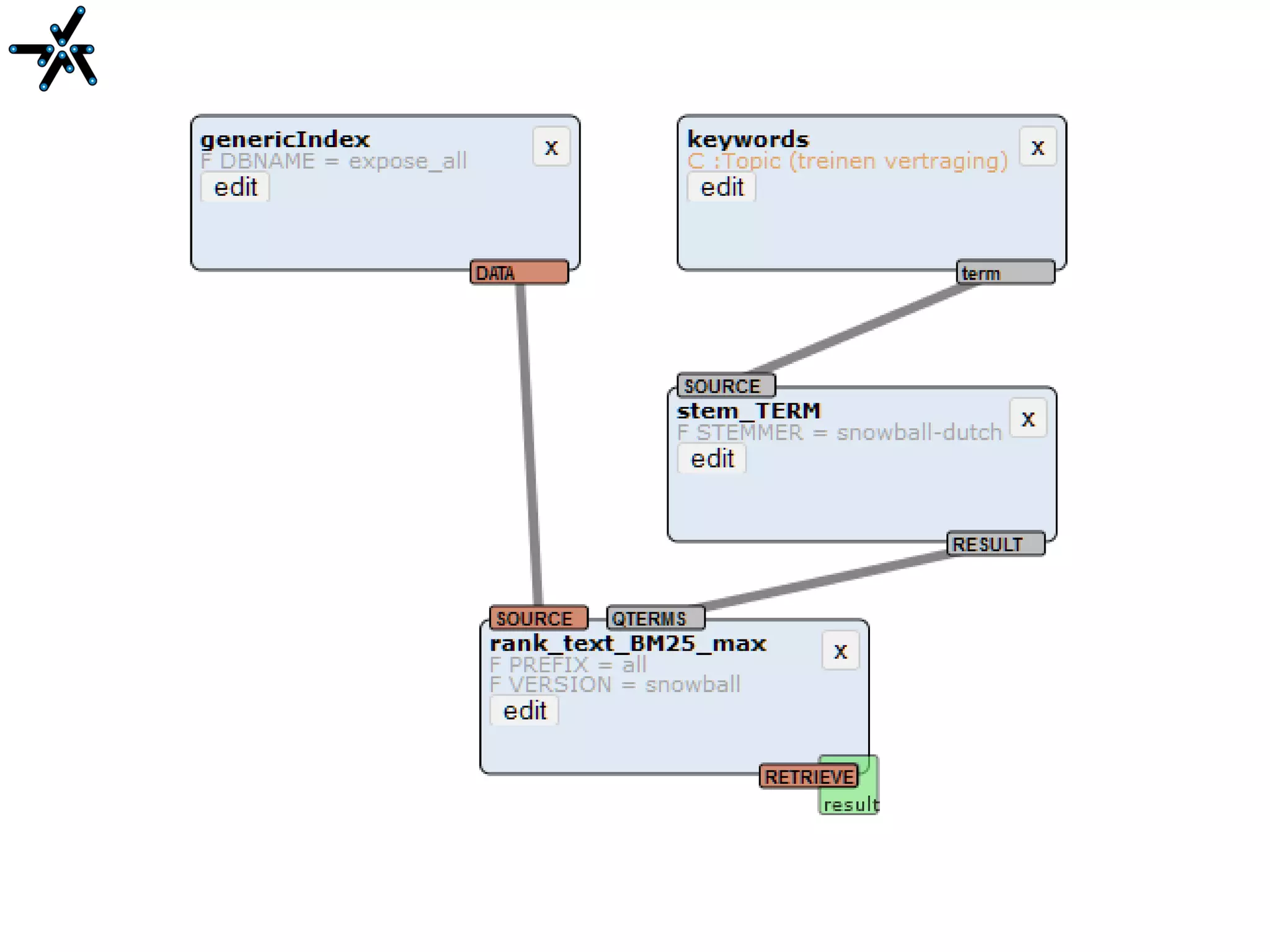 genericIndex
F DBNAME = expose_all
edit
x
DATA

keywords
C :Topic (treinen vertraging)
edit
x
term

SOURCE
stem_TERM
F STEMMER = snowball-dutch
edit
x
RESULT

SOURCE
QTERMS
rank_text_BM25_max
F PREFIX = all
F VERSION = snowball
edit
x
RETRIEVE
result